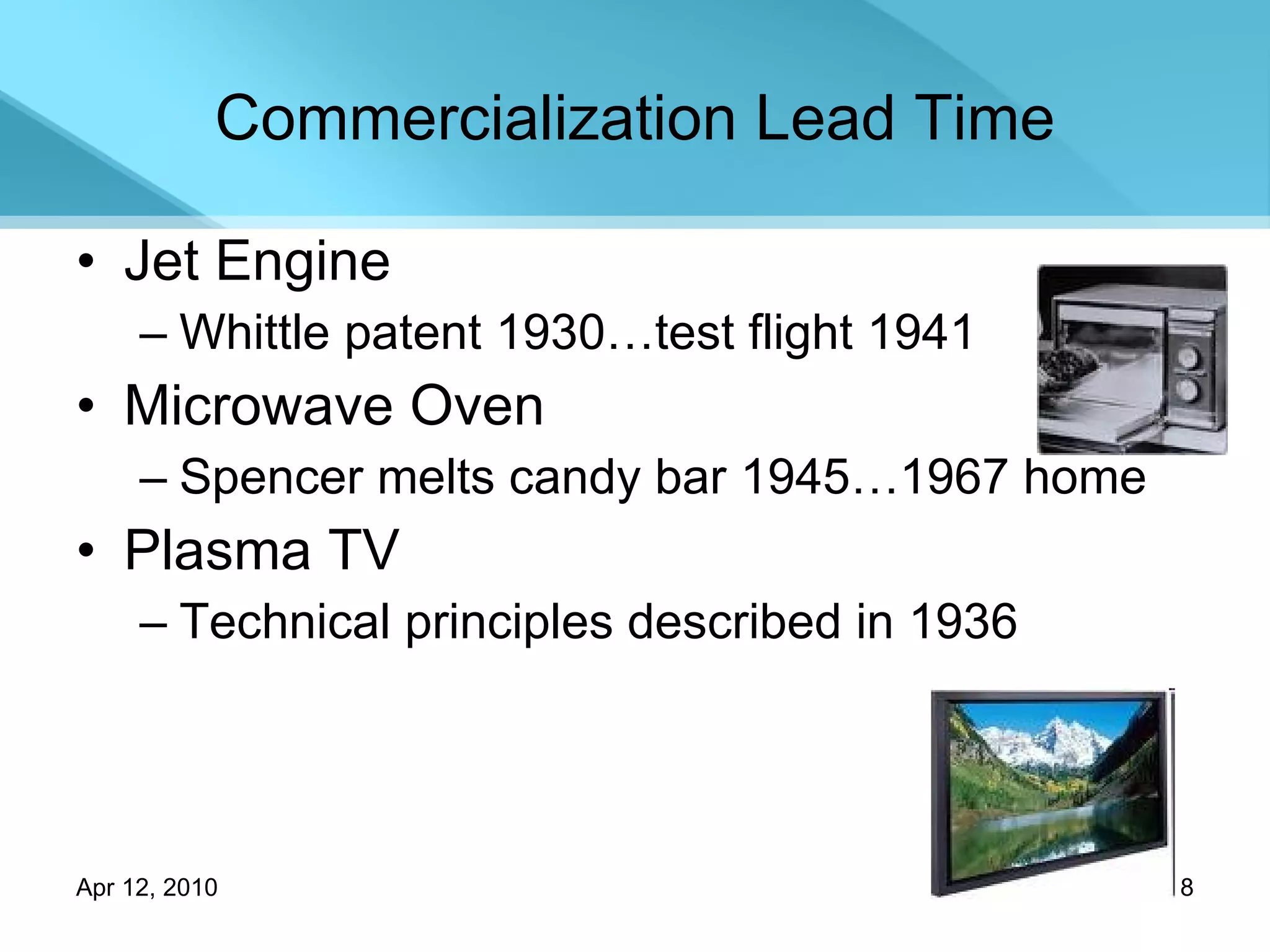 Commercialization Lead Time

• Jet Engine
– Whittle patent 1930…test flight 1941
• Microwave Oven
– Spencer melts candy bar 1945…1967 home
• Plasma TV
– Technical principles described in 1936

Apr 12, 2010

8